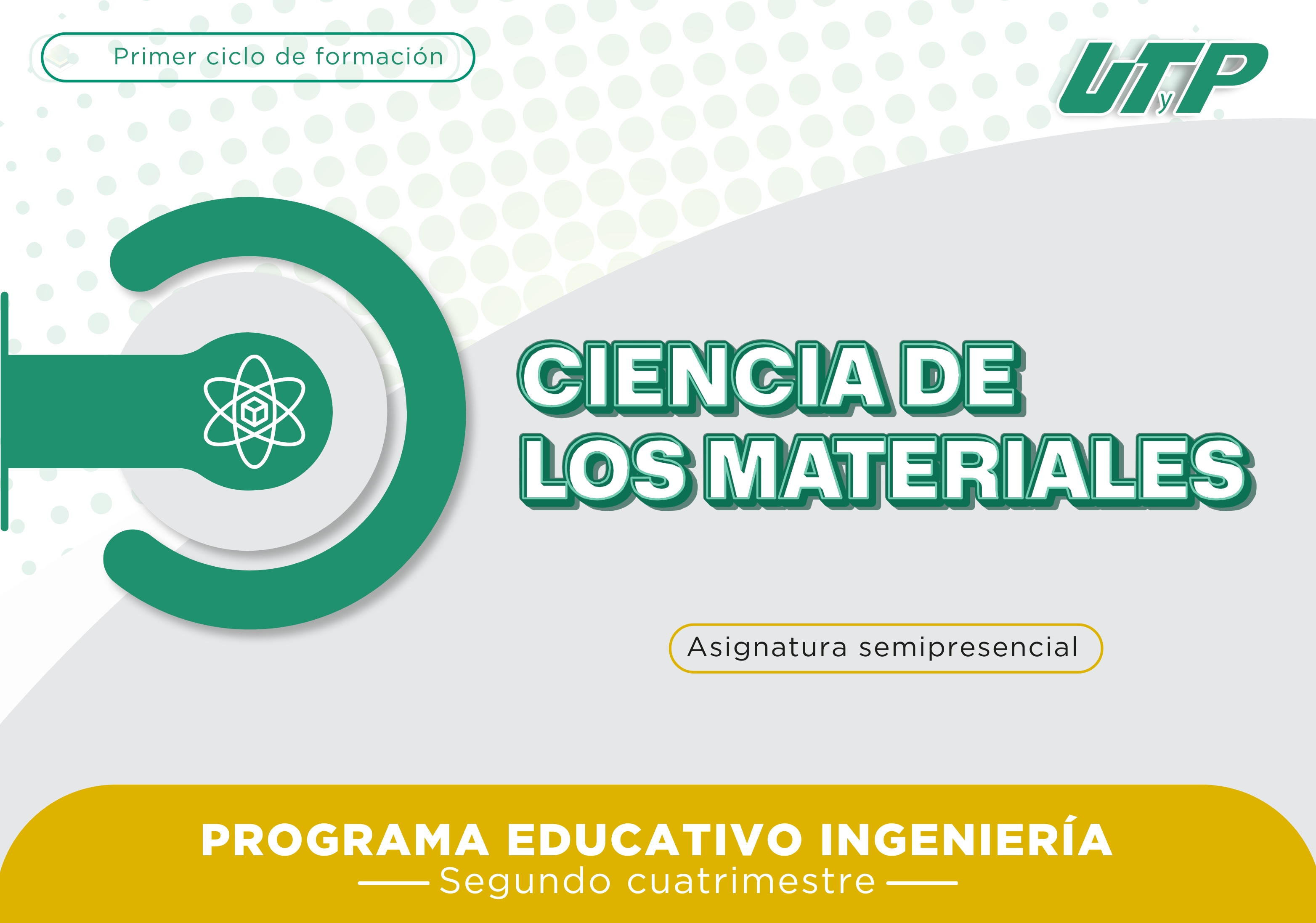 Primer ciclo de formación

UTyP

CIENCIA DE LOS MATERIALES

Asignatura semipresencial

PROGRAMA EDUCATIVO INGENIERÍA
Segundo cuatrimestre